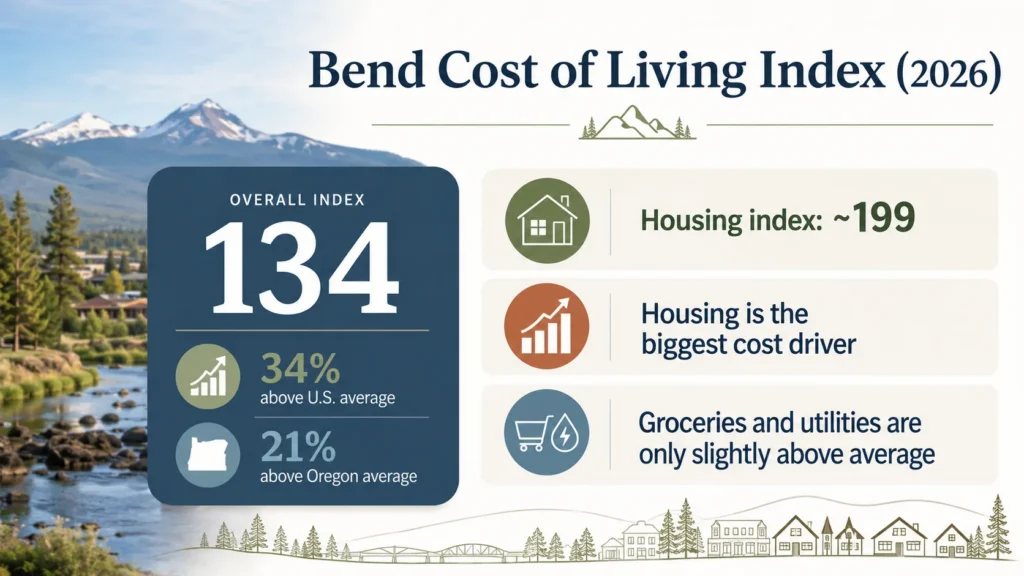 Bend Cost of Living Index (2026)

OVERALL INDEX

134

34%
above U.S. average

21%
above Oregon average

Housing index: ~199

Housing is the biggest cost driver

Groceries and utilities are only slightly above average